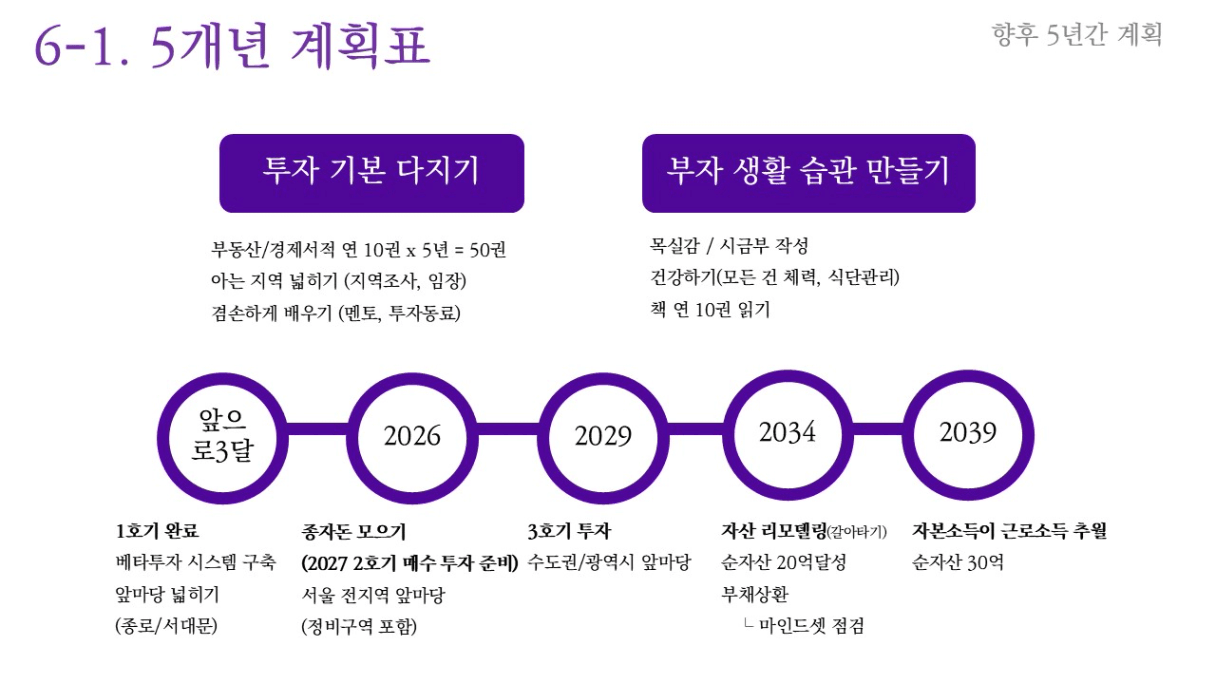 6-1. 5개년 계획표

향후 5년간 계획

투자 기본 다지기

부동산/경제서적 연 10권 x 5년 = 50권
아는 지역 넓히기 (지역조사, 임장)
겸손하게 배우기 (멘토, 투자동료)

부자 생활 습관 만들기

목실감 / 시금부 작성
건강하기(모든 건 체력, 식단관리)
책 연 10권 읽기

앞으로3달

2026

2029

2034

2039

1호기 완료
베타투자 시스템 구축
앞마당 넓히기
(종로/서대문)

종자돈 모으기
(2027 2호기 매수 투자 준비)
서울 전지역 앞마당
(정비구역 포함)

3호기 투자
수도권/광역시 앞마당

자산 리모델링(갈아타기)
순자산 20억달성
부채상환
ㄴ 마인드셋 점검

자본소득이 근로소득 추월
순자산 30억